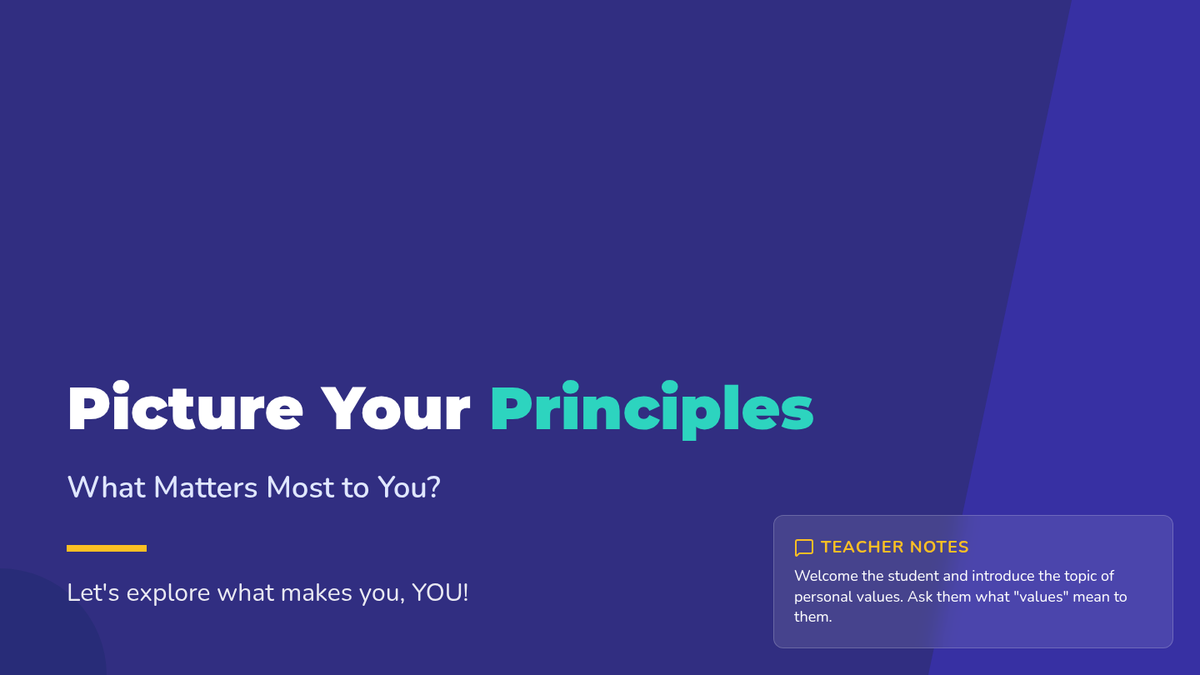 Picture Your Principles

What Matters Most to You?

Let's explore what makes you, YOU!

TEACHER NOTES

Welcome the student and introduce the topic of personal values. Ask them what "values" mean to them.